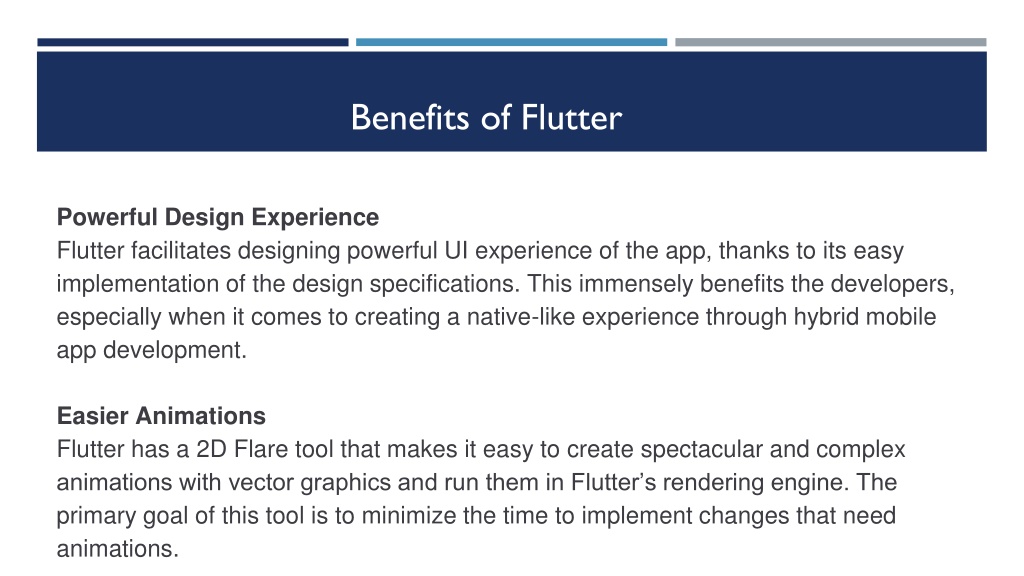 Benefits of Flutter

Powerful Design Experience
Flutter facilitates designing powerful UI experience of the app, thanks to its easy implementation of the design specifications. This immensely benefits the developers, especially when it comes to creating a native-like experience through hybrid mobile app development.

Easier Animations
Flutter has a 2D Flare tool that makes it easy to create spectacular and complex animations with vector graphics and run them in Flutter's rendering engine. The primary goal of this tool is to minimize the time to implement changes that need animations.